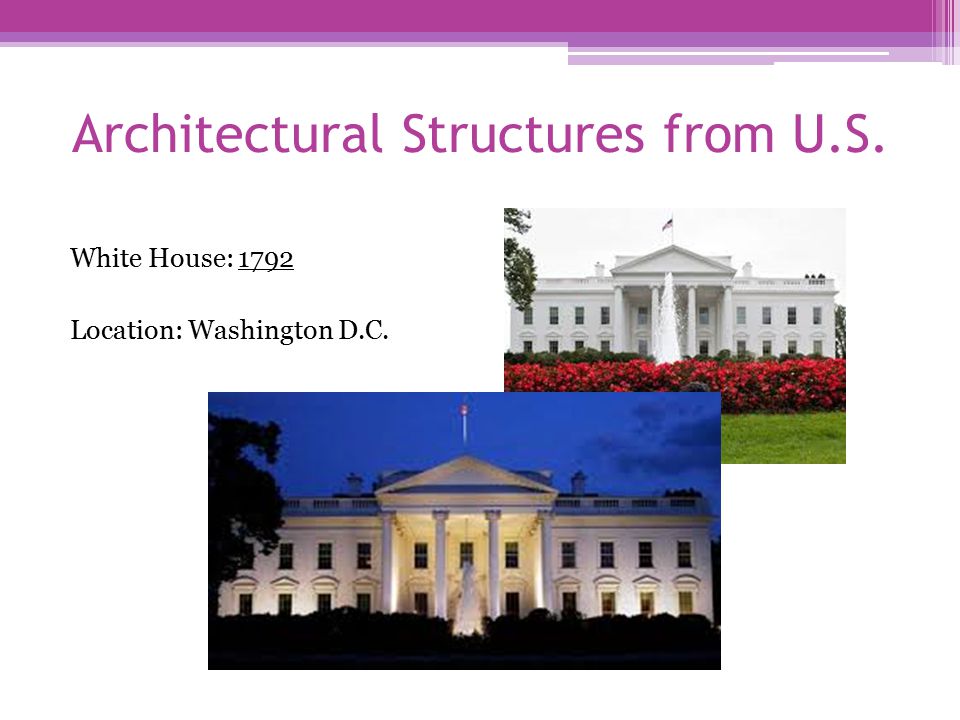 Architectural Structures from U.S.

White House: 1792

Location: Washington D.C.